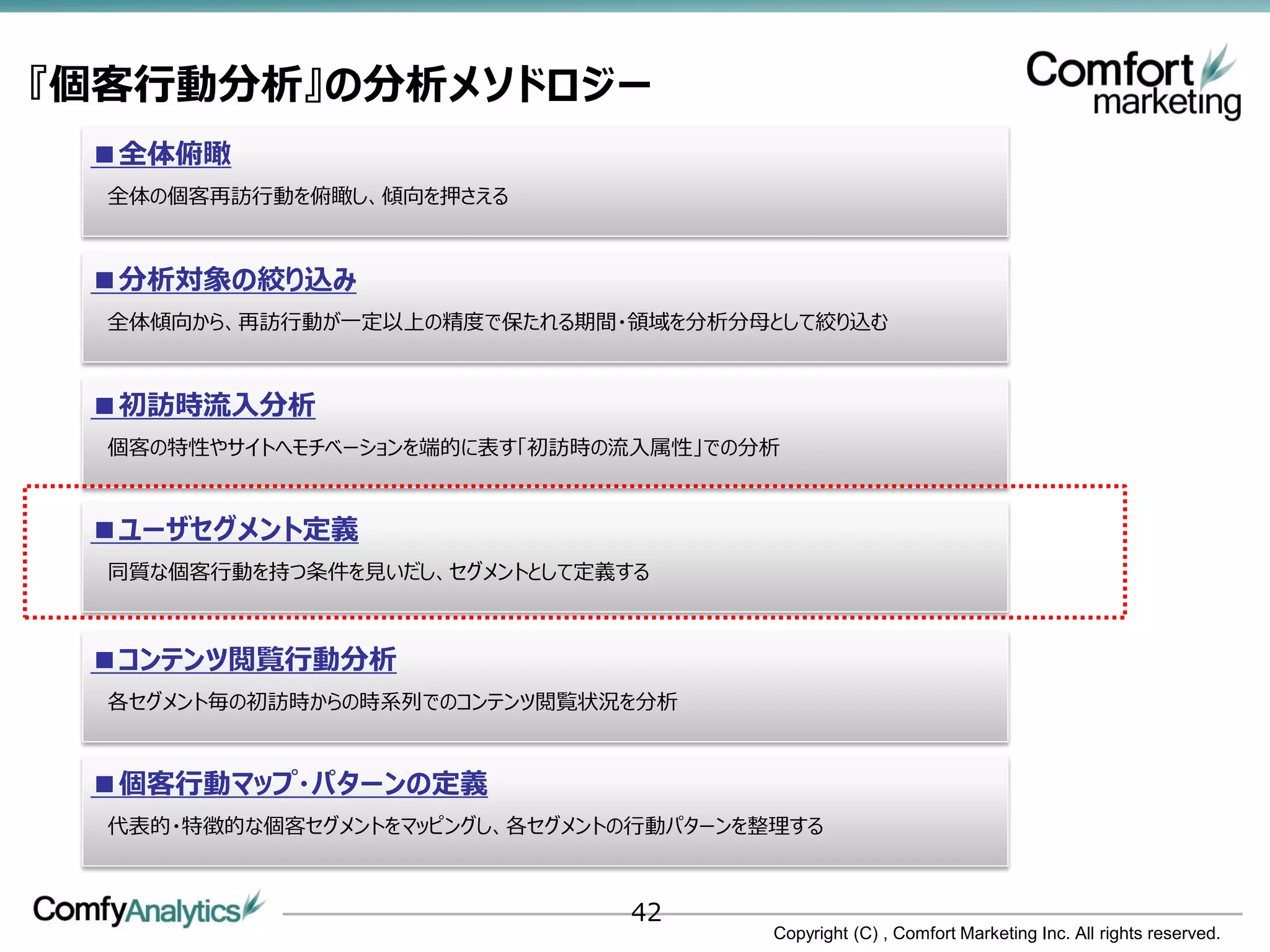 『個客行動分析』の分析メソドロジー

Comfort marketing

■全体俯瞰

全体の個客再訪行動を俯瞰し、傾向を押さえる

■分析対象の絞り込み

全体傾向から、再訪行動が一定以上の精度で保たれる期間・領域を分析分母として絞り込む

■初訪時流入分析

個客の特性やサイトへモチベーションを端的に表す「初訪時の流入属性」での分析

■ユーザセグメント定義

同質な個客行動を持つ条件を見いだし、セグメントとして定義する

■コンテンツ閲覧行動分析

各セグメント毎の初訪時からの時系列でのコンテンツ閲覧状況を分析

■個客行動マップ・パターンの定義

代表的・特徴的な個客セグメントをマッピングし、各セグメントの行動パターンを整理する

ComfyAnalytics

42

Copyright (C) , Comfort Marketing Inc. All rights reserved.